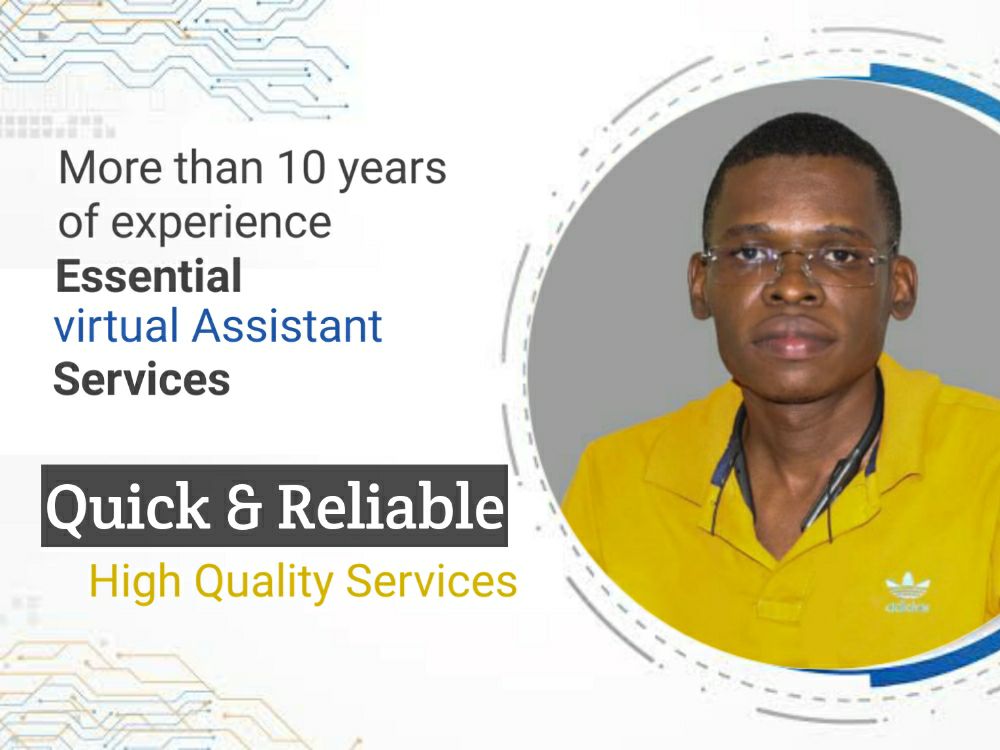 More than 10 years of experience
Essential
virtual Assistant
Services

Quick & Reliable
High Quality Services

adidas